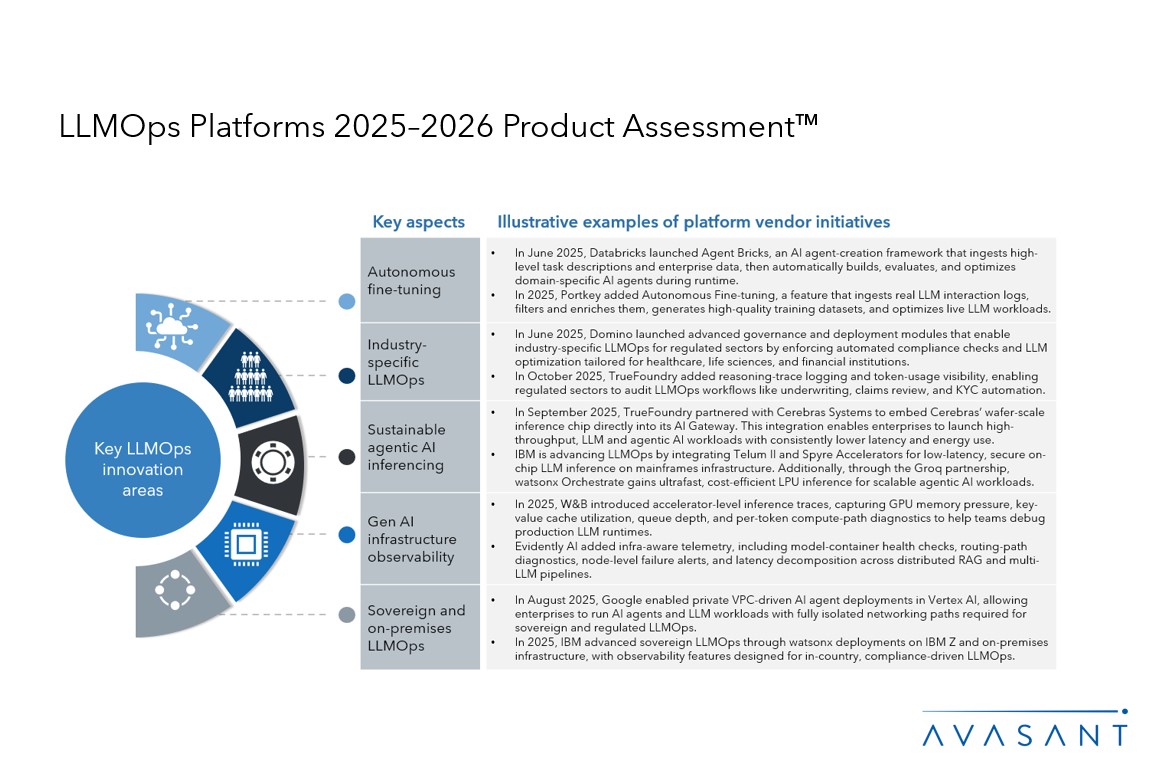 LLMOps Platforms 2025–2026 Product Assessment™

Key LLMOps innovation areas

| Key aspects | Illustrative examples of platform vendor initiatives |
|---|---|
| Autonomous fine-tuning | • In June 2025, Databricks launched Agent Bricks, an AI agent-creation framework that ingests high-level task descriptions and enterprise data, then automatically builds, evaluates, and optimizes domain-specific AI agents during runtime. • In 2025, Portkey added Autonomous Fine-tuning, a feature that ingests real LLM interaction logs, filters and enriches them, generates high-quality training datasets, and optimizes live LLM workloads. |
| Industry-specific LLMOps | • In June 2025, Domino launched advanced governance and deployment modules that enable industry-specific LLMOps for regulated sectors by enforcing automated compliance checks and LLM optimization tailored for healthcare, life sciences, and financial institutions. • In October 2025, TrueFoundry added reasoning-trace logging and token-usage visibility, enabling regulated sectors to audit LLMOps workflows like underwriting, claims review, and KYC automation. |
| Sustainable agentic AI inferencing | • In September 2025, TrueFoundry partnered with Cerebras Systems to embed Cerebras' wafer-scale inference chip directly into its AI Gateway. This integration enables enterprises to launch high-throughput, LLM and agentic AI workloads with consistently lower latency and energy use. • IBM is advancing LLMOps by integrating Telum II and Spyre Accelerators for low-latency, secure on-chip LLM inference on mainframes infrastructure. Additionally, through the Groq partnership, watsonx Orchestrate gains ultrafast, cost-efficient LPU inference for scalable agentic AI workloads. |
| Gen AI infrastructure observability | • In 2025, W&B introduced accelerator-level inference traces, capturing GPU memory pressure, key-value cache utilization, queue depth, and per-token compute-path diagnostics to help teams debug production LLM runtimes. • Evidently AI added infra-aware telemetry, including model-container health checks, routing-path diagnostics, node-level failure alerts, and latency decomposition across distributed RAG and multi-LLM pipelines. |
| Sovereign and on-premises LLMOps | • In August 2025, Google enabled private VPC-driven AI agent deployments in Vertex AI, allowing enterprises to run AI agents and LLM workloads with fully isolated networking paths required for sovereign and regulated LLMOps. • In 2025, IBM advanced sovereign LLMOps through watsonx deployments on IBM Z and on-premises infrastructure, with observability features designed for in-country, compliance-driven LLMOps. |

AVASANT